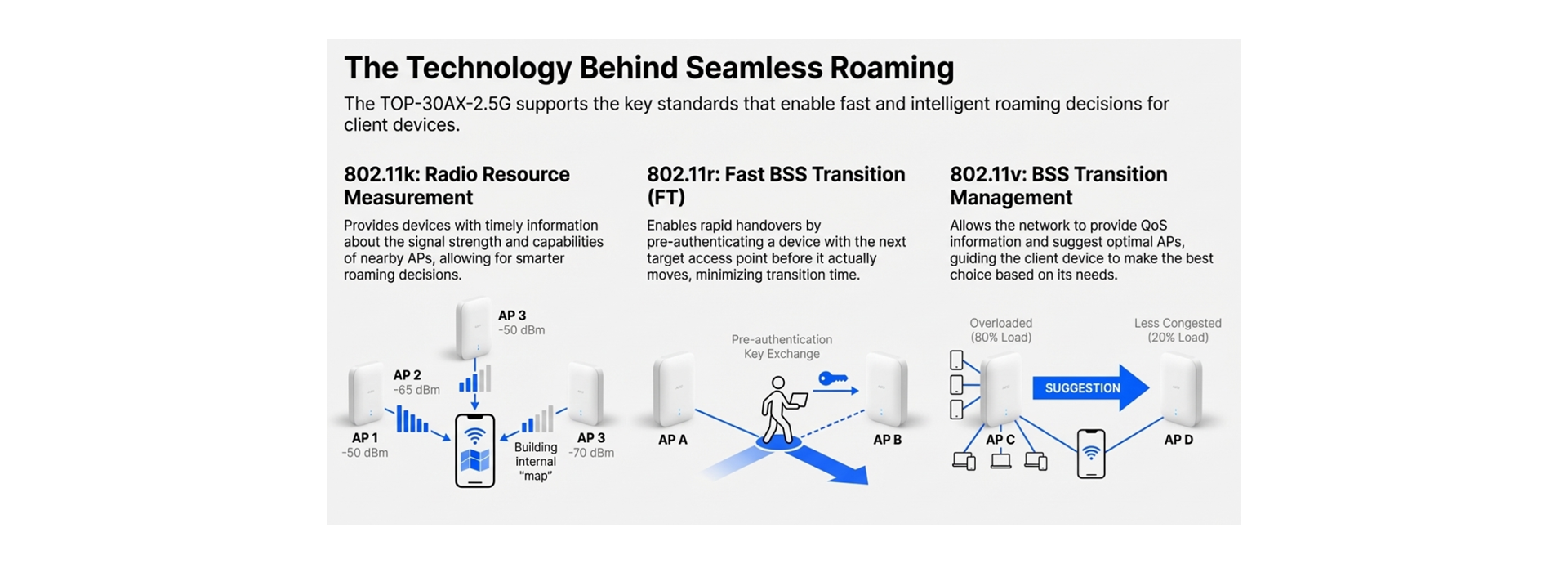 The Technology Behind Seamless Roaming

The TOP-30AX-2.5G supports the key standards that enable fast and intelligent roaming decisions for client devices.

802.11k: Radio Resource Measurement

Provides devices with timely information about the signal strength and capabilities of nearby APs, allowing for smarter roaming decisions.

AP 3
-50 dBm

AP 2
-65 dBm

AP 1
-50 dBm

AP 3
-70 dBm

Building internal "map"

802.11r: Fast BSS Transition (FT)

Enables rapid handovers by pre-authenticating a device with the next target access point before it actually moves, minimizing transition time.

Pre-authentication Key Exchange

AP A

AP B

802.11v: BSS Transition Management

Allows the network to provide QoS information and suggest optimal APs, guiding the client device to make the best choice based on its needs.

Overloaded (80% Load)

Less Congested (20% Load)

SUGGESTION

AP C

AP D